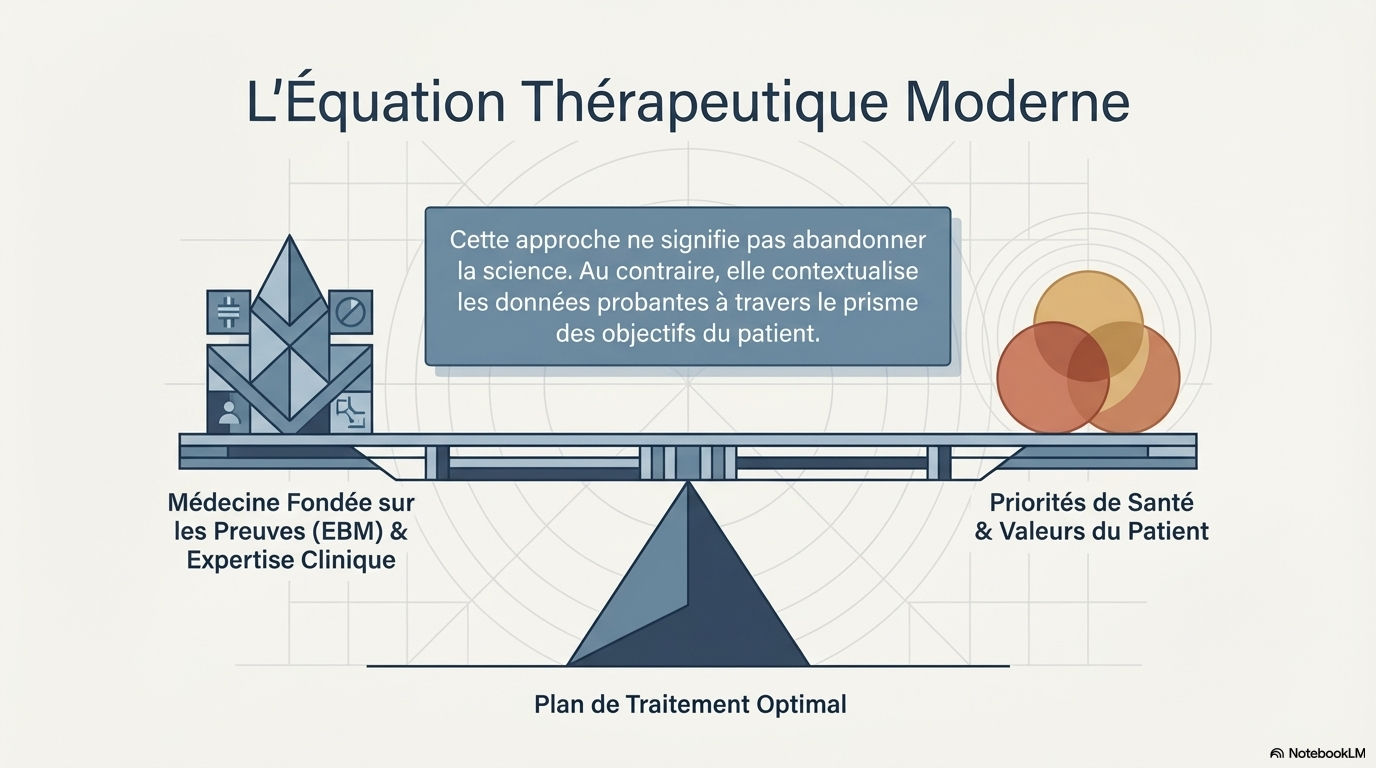 L'Équation Thérapeutique Moderne

Cette approche ne signifie pas abandonner la science. Au contraire, elle contextualise les données probantes à travers le prisme des objectifs du patient.

Médecine Fondée sur les Preuves (EBM) & Expertise Clinique

Priorités de Santé & Valeurs du Patient

Plan de Traitement Optimal

NotebookLM